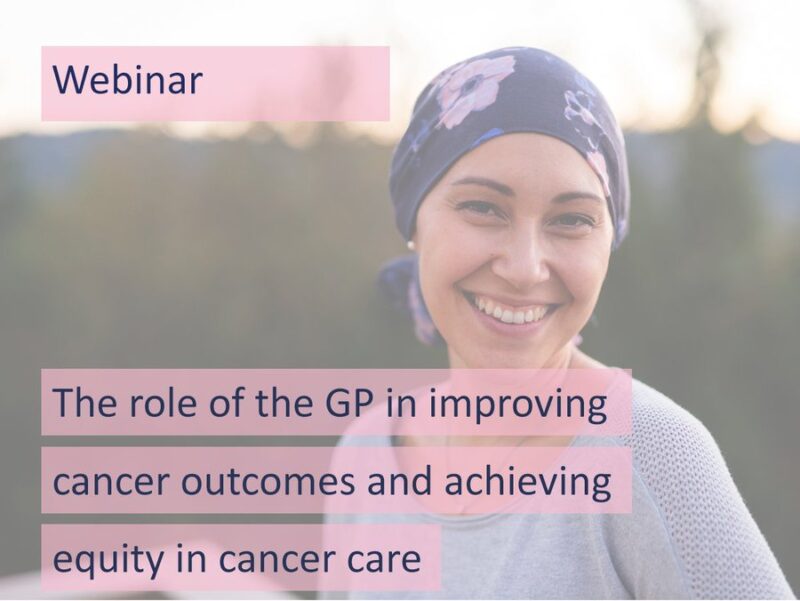 Webinar

The role of the GP in improving cancer outcomes and achieving equity in cancer care